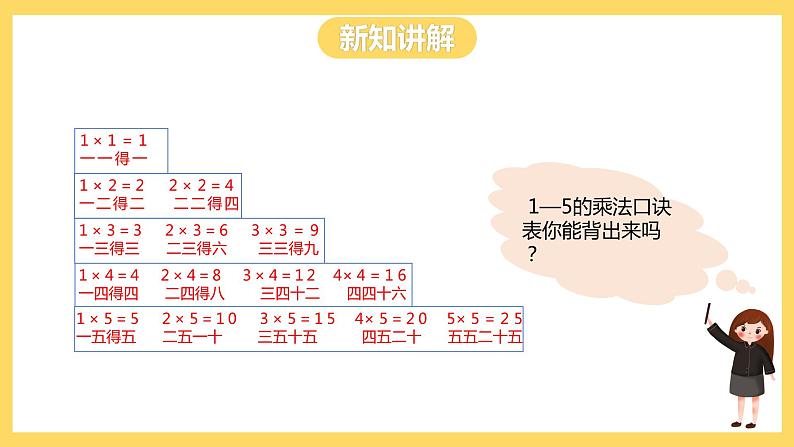 新知讲解

$1 \times 1 = 1$
一一得一

$1 \times 2 = 2$ $2 \times 2 = 4$
一二得二 二二得四

$1 \times 3 = 3$ $2 \times 3 = 6$ $3 \times 3 = 9$
一三得三 二三得六 三三得九

$1 \times 4 = 4$ $2 \times 4 = 8$ $3 \times 4 = 12$ $4 \times 4 = 16$
一四得四 二四得八 三四十二 四四十六

$1 \times 5 = 5$ $2 \times 5 = 10$ $3 \times 5 = 15$ $4 \times 5 = 20$ $5 \times 5 = 25$
一五得五 二五一十 三五十五 四五二十 五五二十五

1—5的乘法口诀表你能背出来吗？